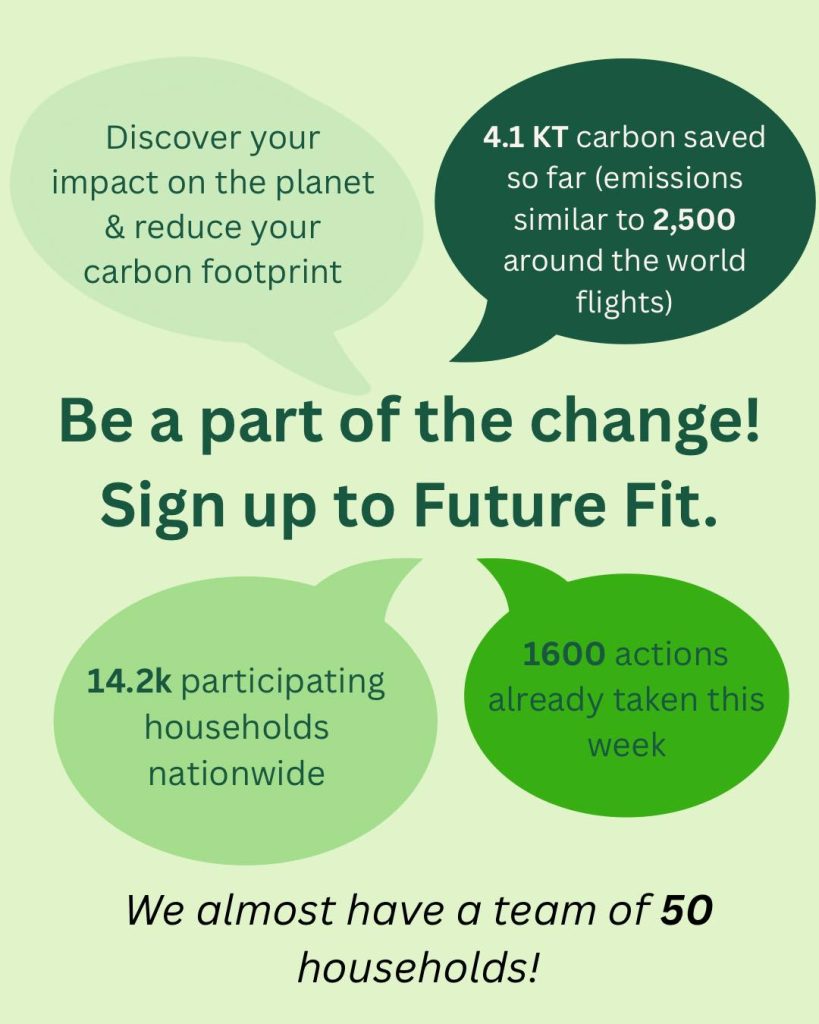 Discover your impact on the planet & reduce your carbon footprint

4.1 KT carbon saved so far (emissions similar to 2,500 around the world flights)

Be a part of the change! Sign up to Future Fit.

14.2k participating households nationwide

1600 actions already taken this week

We almost have a team of 50 households!